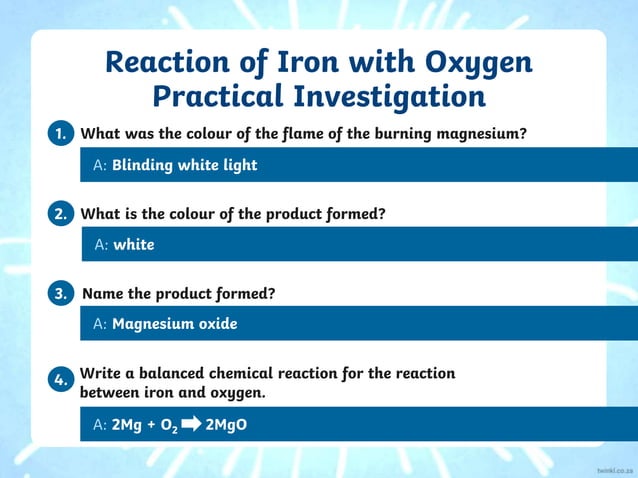 Reaction of Iron with Oxygen Practical Investigation

1. What was the colour of the flame of the burning magnesium?

A: Blinding white light

2. What is the colour of the product formed?

A: white

3. Name the product formed?

A: Magnesium oxide

4. Write a balanced chemical reaction for the reaction between iron and oxygen.

A: $2Mg + O_2 \rightarrow 2MgO$

twinkl.co.za